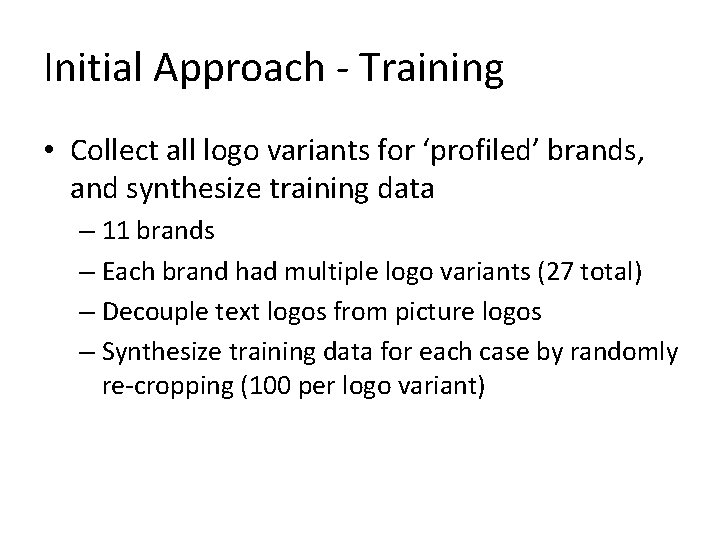 Initial Approach - Training

• Collect all logo variants for ‘profiled’ brands, and synthesize training data
– 11 brands
– Each brand had multiple logo variants (27 total)
– Decouple text logos from picture logos
– Synthesize training data for each case by randomly re-cropping (100 per logo variant)